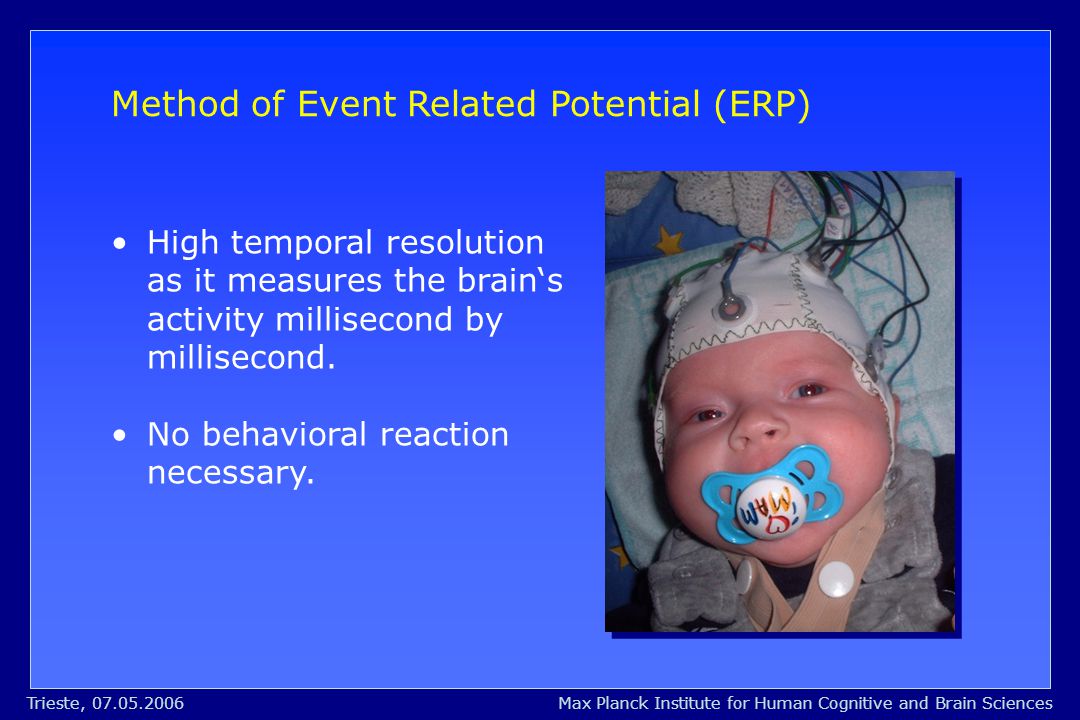 Method of Event Related Potential (ERP)

• High temporal resolution as it measures the brain‘s activity millisecond by millisecond.

• No behavioral reaction necessary.

MAM

Trieste, 07.05.2006

Max Planck Institute for Human Cognitive and Brain Sciences